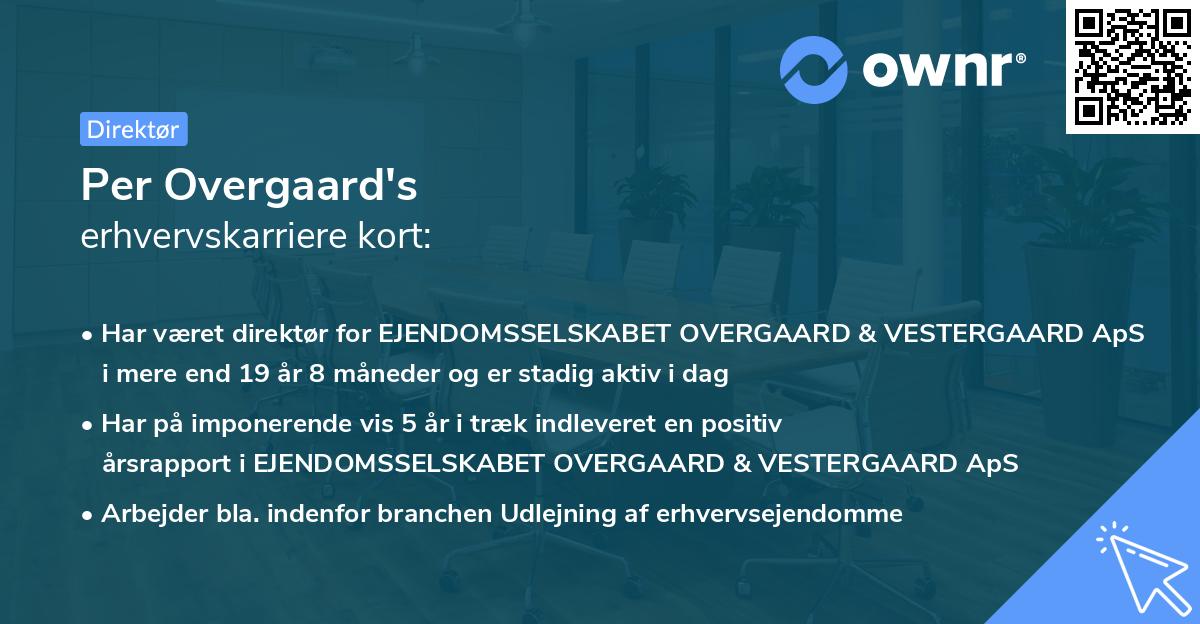 ownr®

Direktør

Per Overgaard's
erhvervskarriere kort:

• Har været direktør for EJENDOMSSELSKABET OVERGAARD & VESTERGAARD ApS i mere end 19 år 8 måneder og er stadig aktiv i dag
• Har på imponerende vis 5 år i træk indleveret en positiv årsrapport i EJENDOMSSELSKABET OVERGAARD & VESTERGAARD ApS
• Arbejder bla. indenfor branchen Udlejning af erhvervsejendomme